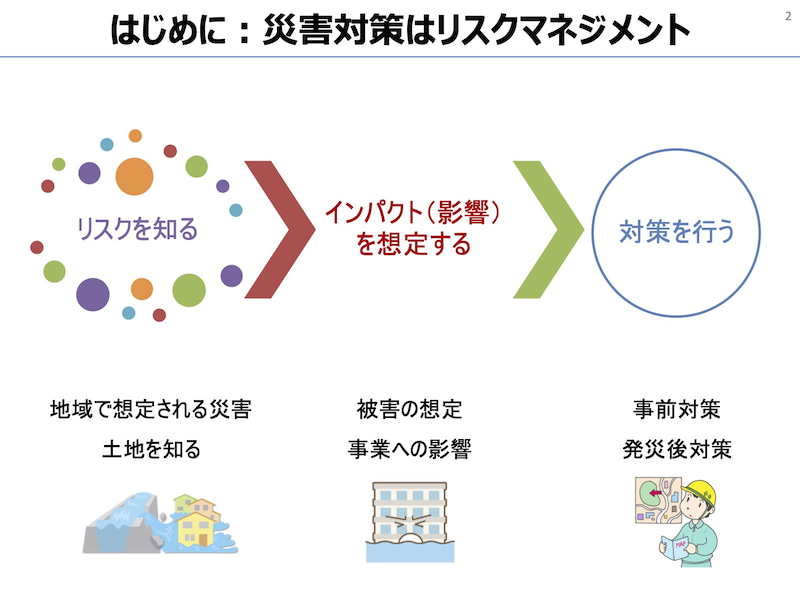 はじめに：災害対策はリスクマネジメント

2

リスクを知る

インパクト（影響）を想定する

対策を行う

地域で想定される災害
土地を知る

被害の想定
事業への影響

事前対策
発災後対策

MAP